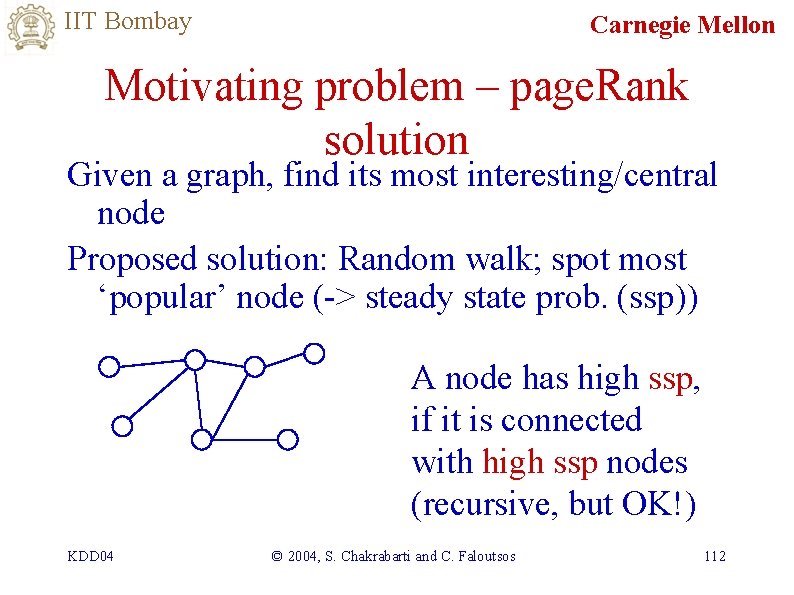 IIT Bombay

Carnegie Mellon

Motivating problem – pageRank solution

Given a graph, find its most interesting/central node

Proposed solution: Random walk; spot most ‘popular’ node (-> steady state prob. (ssp))

A node has high ssp, if it is connected with high ssp nodes (recursive, but OK!)

KDD04

© 2004, S. Chakrabarti and C. Faloutsos

112